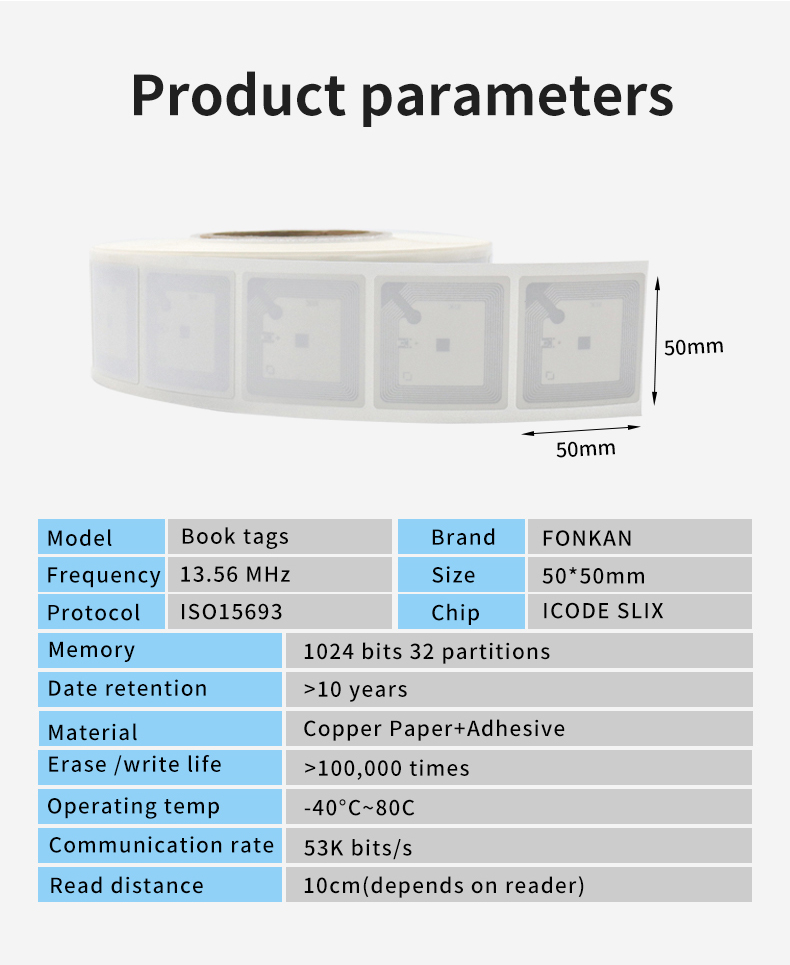 Product parameters

50mm

50mm

| Model | Book tags | Brand | FONKAN |
|---|---|---|---|
| Frequency | 13.56 MHz | Size | 50*50mm |
| Protocol | ISO15693 | Chip | ICODE SLIX |

| Memory | 1024 bits 32 partitions |
|---|---|
| Date retention | >10 years |
| Material | Copper Paper+Adhesive |
| Erase /write life | >100,000 times |
| Operating temp | -40°C~80C |
| Communication rate | 53K bits/s |
| Read distance | 10cm(depends on reader) |